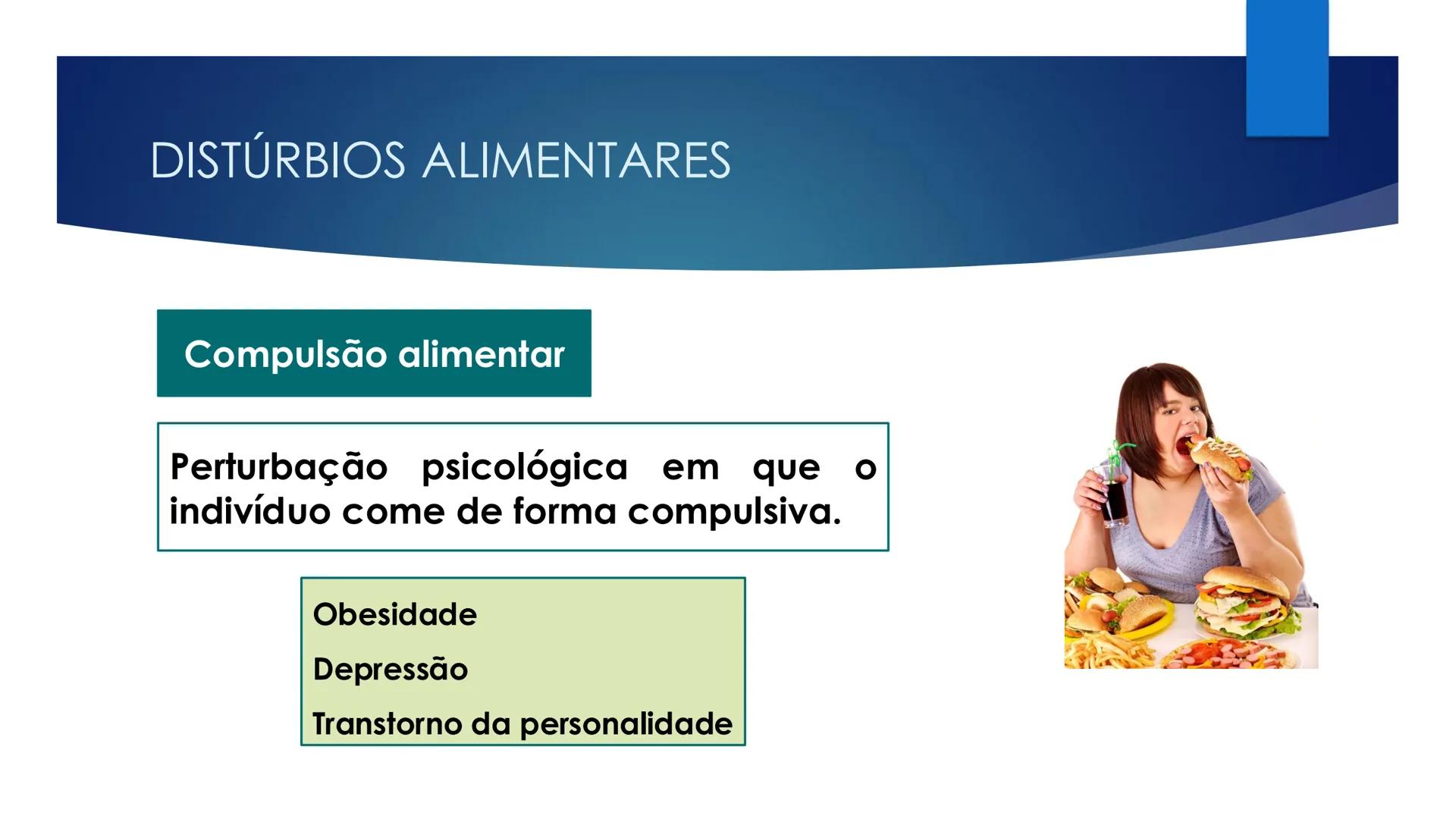 DISTÚRBIOS ALIMENTARES

Compulsão alimentar

Perturbação psicológica em que o indivíduo come de forma compulsiva.

Obesidade

Depressão

Transtorno da personalidade